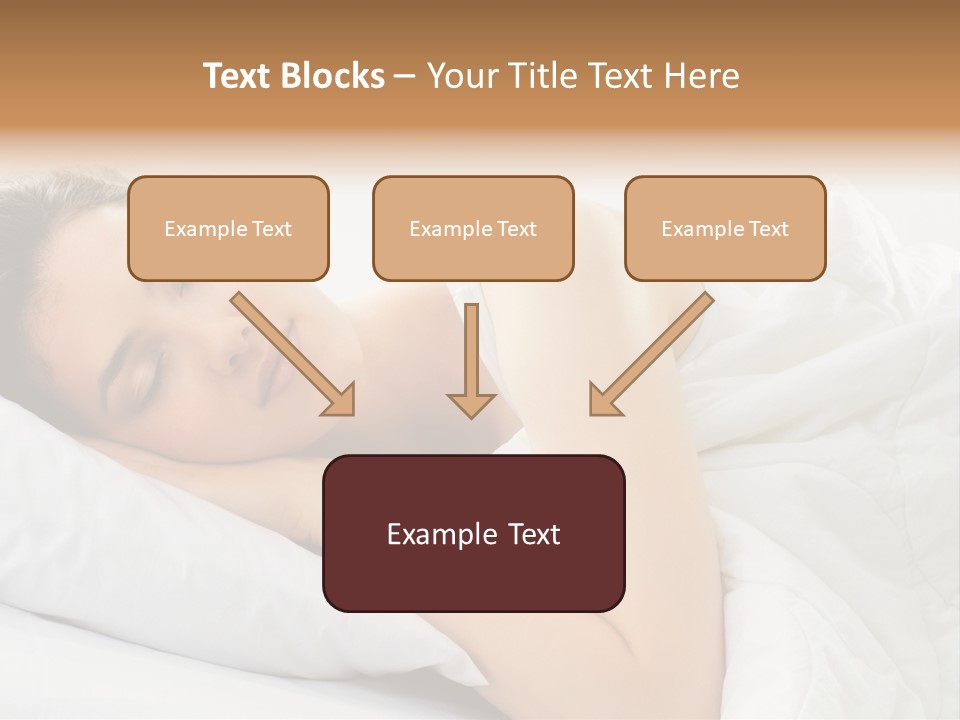 Text Blocks – Your Title Text Here

Example Text

Example Text

Example Text

Example Text